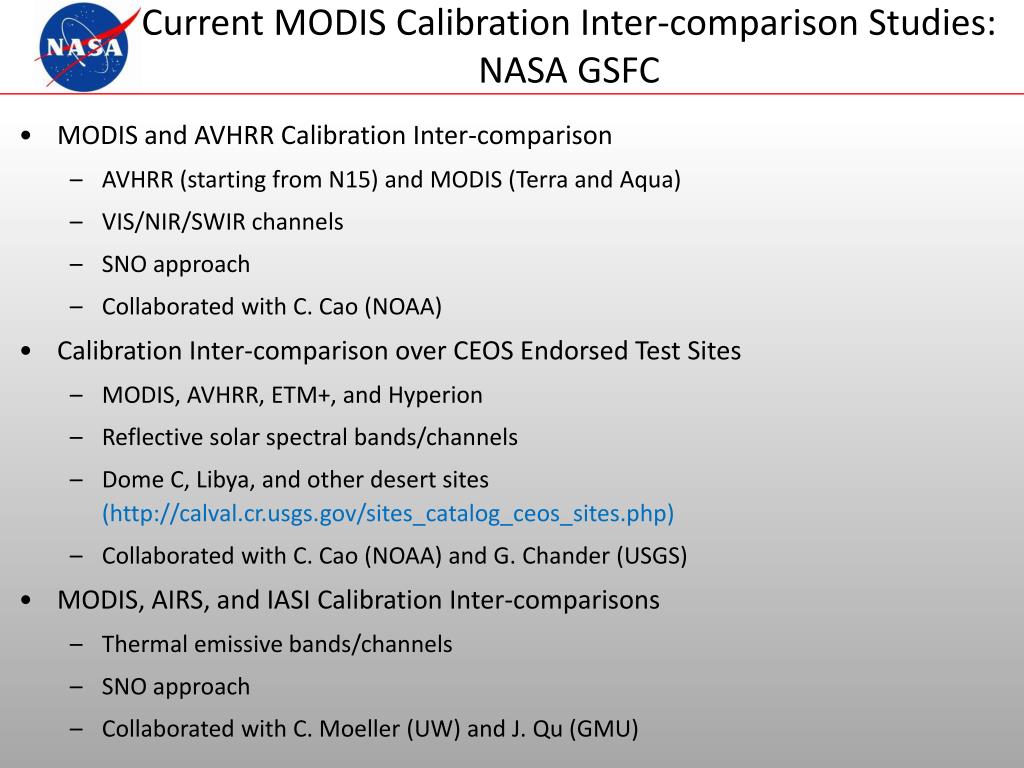 NASA

Current MODIS Calibration Inter-comparison Studies: NASA GSFC

• MODIS and AVHRR Calibration Inter-comparison
– AVHRR (starting from N15) and MODIS (Terra and Aqua)
– VIS/NIR/SWIR channels
– SNO approach
– Collaborated with C. Cao (NOAA)

• Calibration Inter-comparison over CEOS Endorsed Test Sites
– MODIS, AVHRR, ETM+, and Hyperion
– Reflective solar spectral bands/channels
– Dome C, Libya, and other desert sites (http://calval.cr.usgs.gov/sites_catalog_ceos_sites.php)
– Collaborated with C. Cao (NOAA) and G. Chander (USGS)

• MODIS, AIRS, and IASI Calibration Inter-comparisons
– Thermal emissive bands/channels
– SNO approach
– Collaborated with C. Moeller (UW) and J. Qu (GMU)